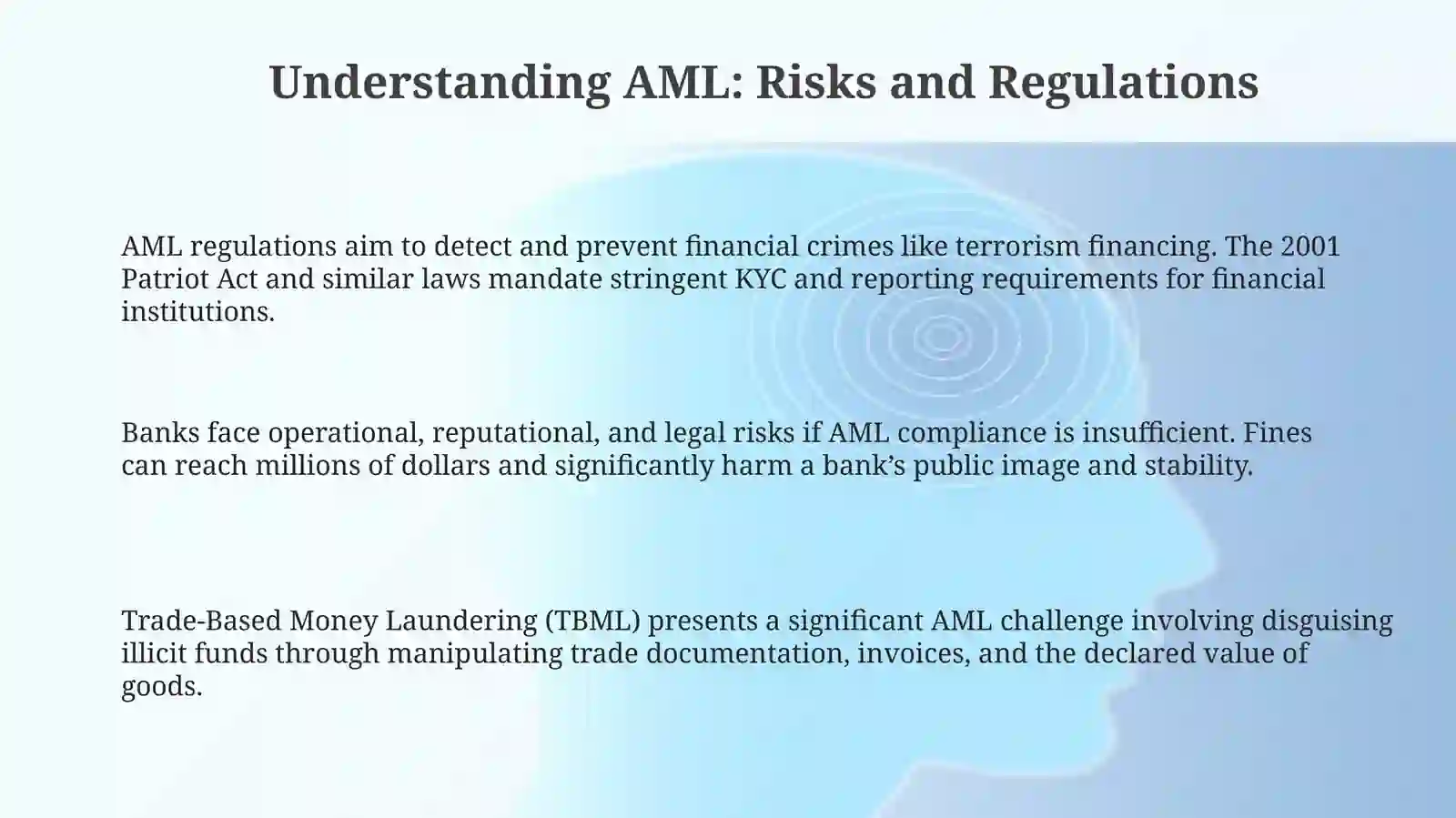 Understanding AML: Risks and Regulations

AML regulations aim to detect and prevent financial crimes like terrorism financing. The 2001 Patriot Act and similar laws mandate stringent KYC and reporting requirements for financial institutions.

Banks face operational, reputational, and legal risks if AML compliance is insufficient. Fines can reach millions of dollars and significantly harm a bank's public image and stability.

Trade-Based Money Laundering (TBML) presents a significant AML challenge involving disguising illicit funds through manipulating trade documentation, invoices, and the declared value of goods.